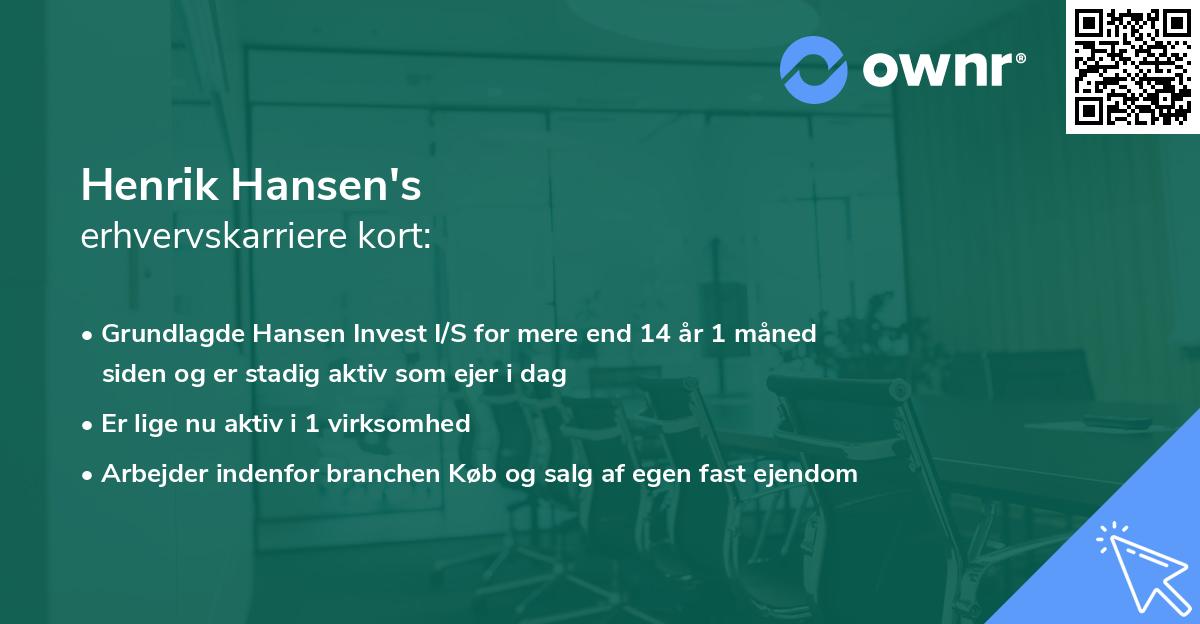 ownr®

Henrik Hansen's
erhvervskarriere kort:

• Grundlagde Hansen Invest I/S for mere end 14 år 1 måned siden og er stadig aktiv som ejer i dag
• Er lige nu aktiv i 1 virksomhed
• Arbejder indenfor branchen Køb og salg af egen fast ejendom